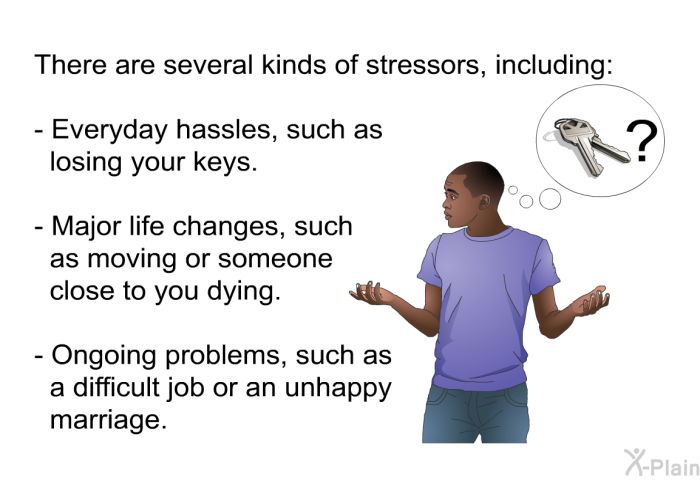 There are several kinds of stressors, including:

- Everyday hassles, such as losing your keys.

- Major life changes, such as moving or someone close to you dying.

- Ongoing problems, such as a difficult job or an unhappy marriage.

?

X-Plain